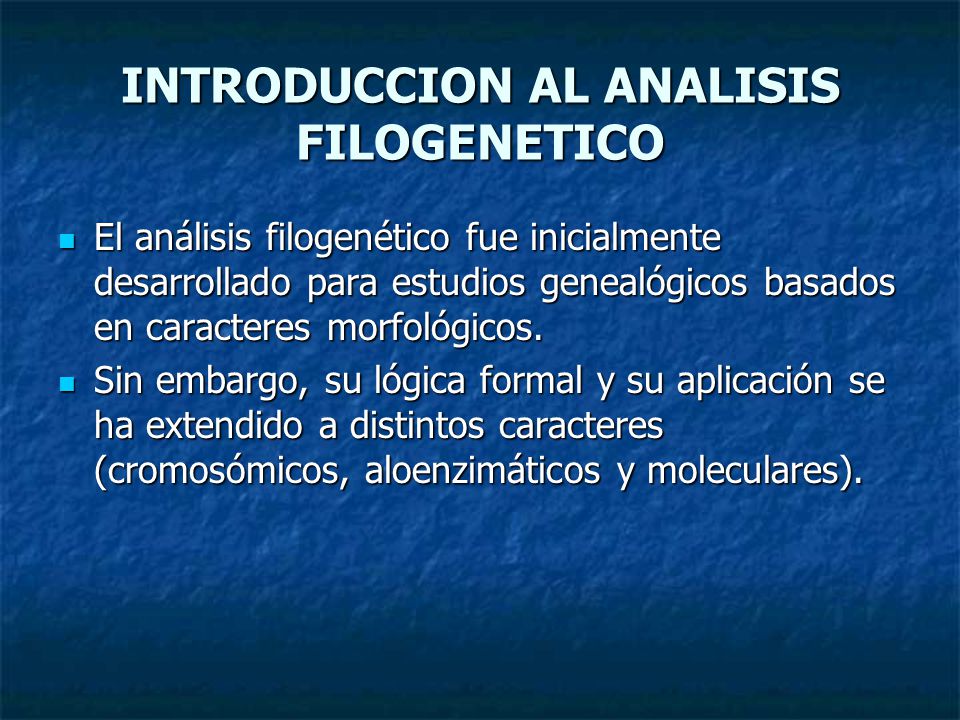 INTRODUCCION AL ANALISIS FILOGENETICO

El análisis filogenético fue inicialmente desarrollado para estudios genealógicos basados en caracteres morfológicos.

Sin embargo, su lógica formal y su aplicación se ha extendido a distintos caracteres (cromosómicos, aloenzimáticos y moleculares).